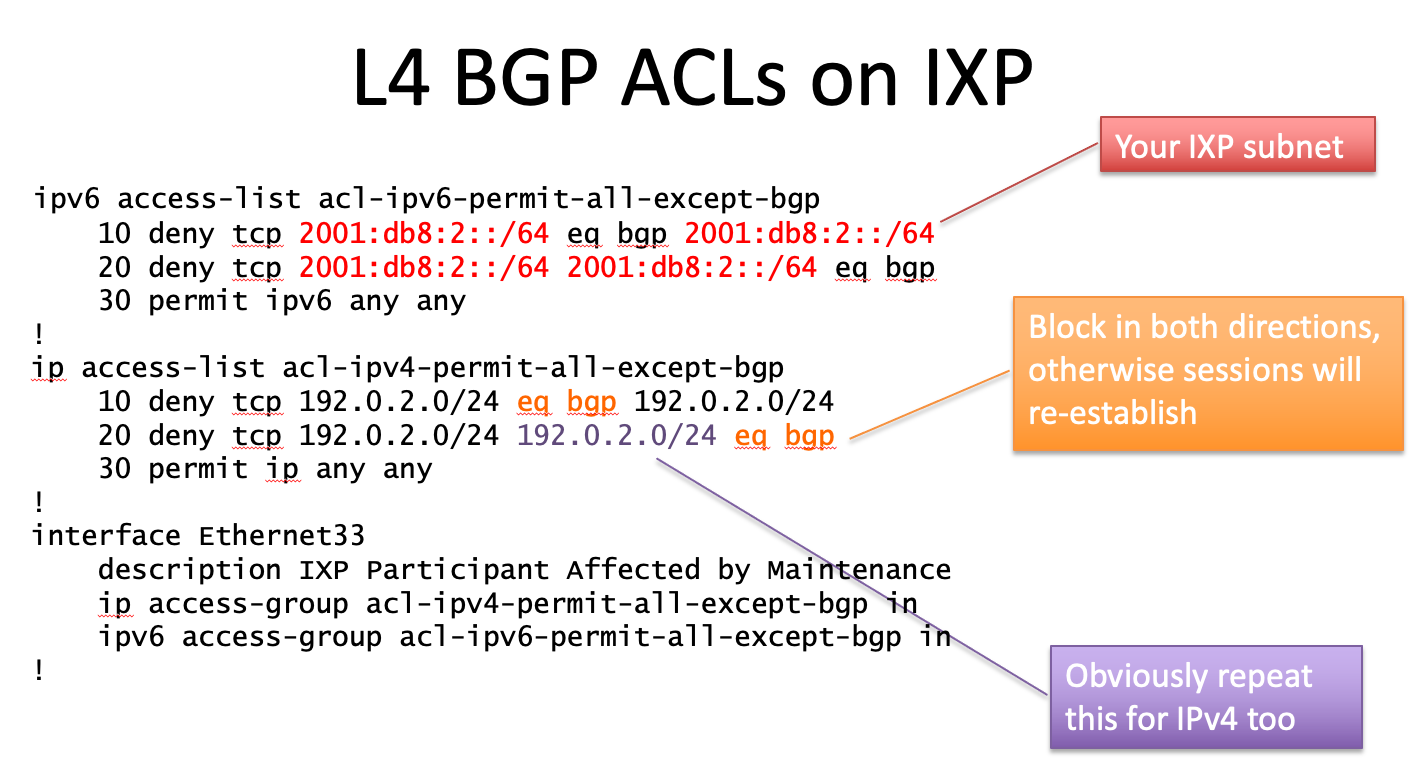 L4 BGP ACLs on IXP

Your IXP subnet

ipv6 access-list acl-ipv6-permit-all-except-bgp
10 deny tcp 2001:db8:2::/64 eq bgp 2001:db8:2::/64
20 deny tcp 2001:db8:2::/64 2001:db8:2::/64 eq bgp
30 permit ipv6 any any
!
ip access-list acl-ipv4-permit-all-except-bgp
10 deny tcp 192.0.2.0/24 eq bgp 192.0.2.0/24
20 deny tcp 192.0.2.0/24 192.0.2.0/24 eq bgp
30 permit ip any any
!
interface Ethernet33
description IXP Participant Affected by Maintenance
ip access-group acl-ipv4-permit-all-except-bgp in
ipv6 access-group acl-ipv6-permit-all-except-bgp in
!

Block in both directions, otherwise sessions will re-establish

Obviously repeat this for IPv4 too